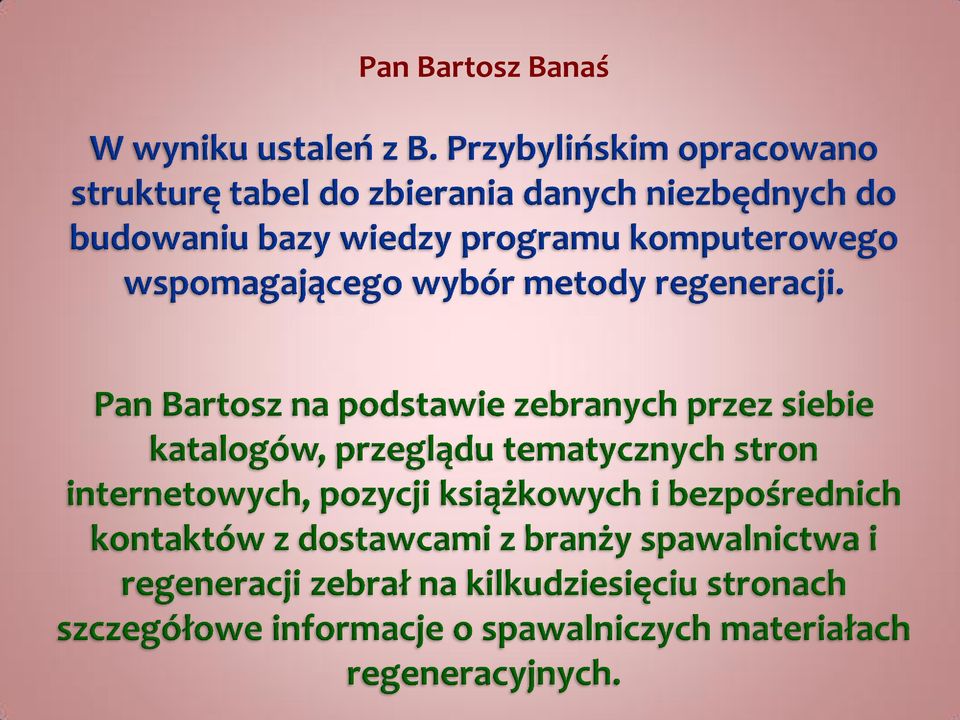 Pan Bartosz Banaś

W wyniku ustaleń z B. Przybylińskim opracowano strukturę tabel do zbierania danych niezbędnych do budowaniu bazy wiedzy programu komputerowego wspomagającego wybór metody regeneracji.

Pan Bartosz na podstawie zebranych przez siebie katalogów, przeglądu tematycznych stron internetowych, pozycji książkowych i bezpośrednich kontaktów z dostawcami z branży spawalnictwa i regeneracji zebrał na kilkudziesięciu stronach szczegółowe informacje o spawalniczych materiałach regeneracyjnych.